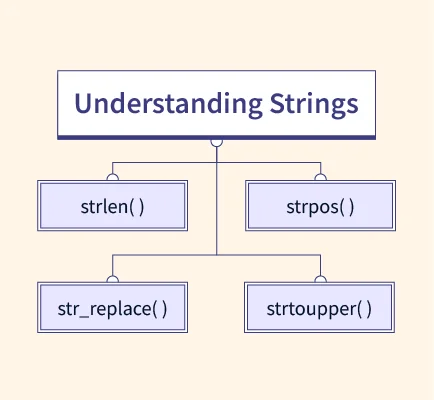 Understanding Strings

strlen( )

strpos( )

str_replace( )

strtoupper( )